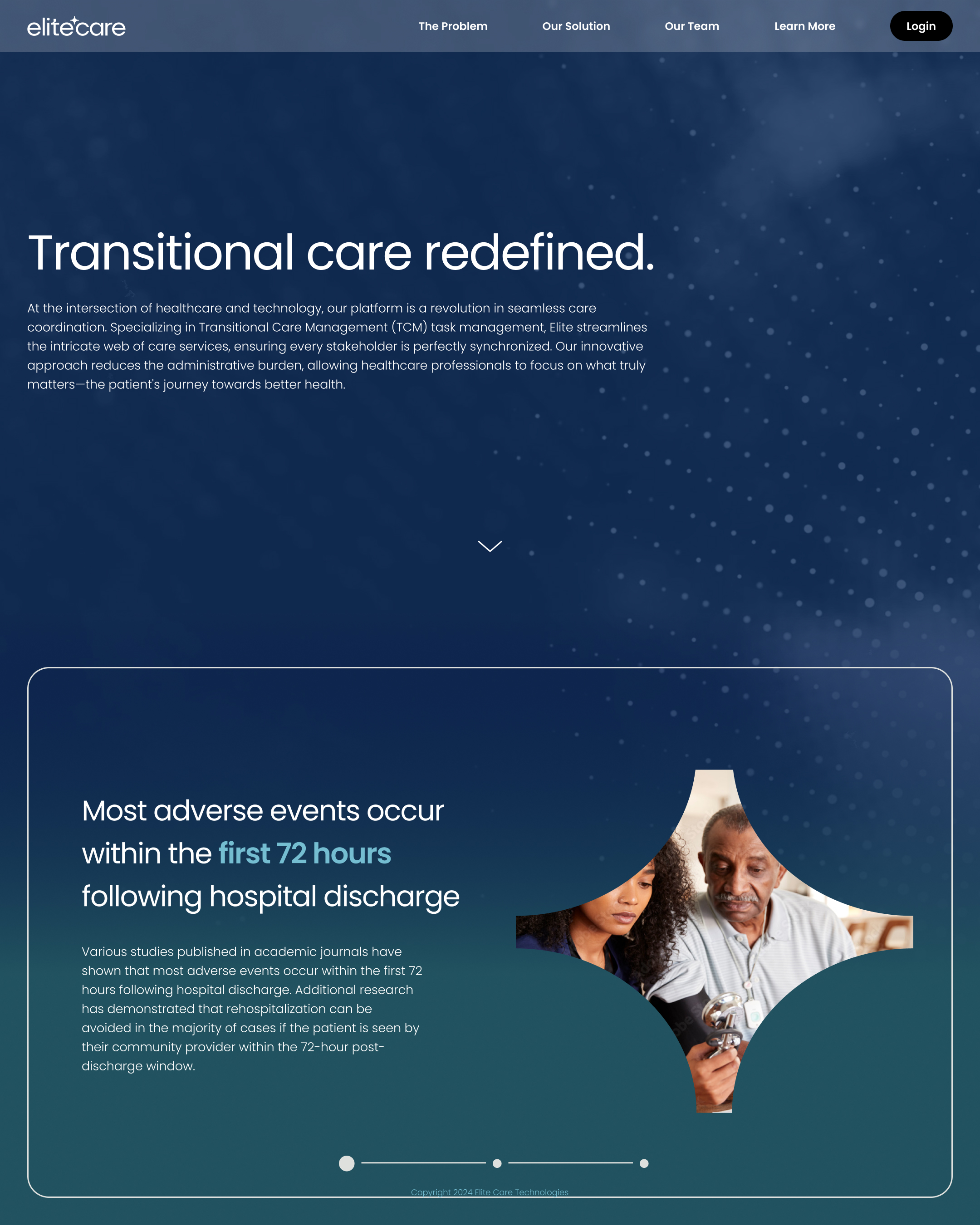 elitecare

The Problem Our Solution Our Team Learn More Login

Transitional care redefined.

At the intersection of healthcare and technology, our platform is a revolution in seamless care coordination. Specializing in Transitional Care Management (TCM) task management, Elite streamlines the intricate web of care services, ensuring every stakeholder is perfectly synchronized. Our innovative approach reduces the administrative burden, allowing healthcare professionals to focus on what truly matters—the patient's journey towards better health.

Most adverse events occur within the first 72 hours following hospital discharge

Various studies published in academic journals have shown that most adverse events occur within the first 72 hours following hospital discharge. Additional research has demonstrated that rehospitalization can be avoided in the majority of cases if the patient is seen by their community provider within the 72-hour post-discharge window.

Copyright 2024 Elite Care Technologies